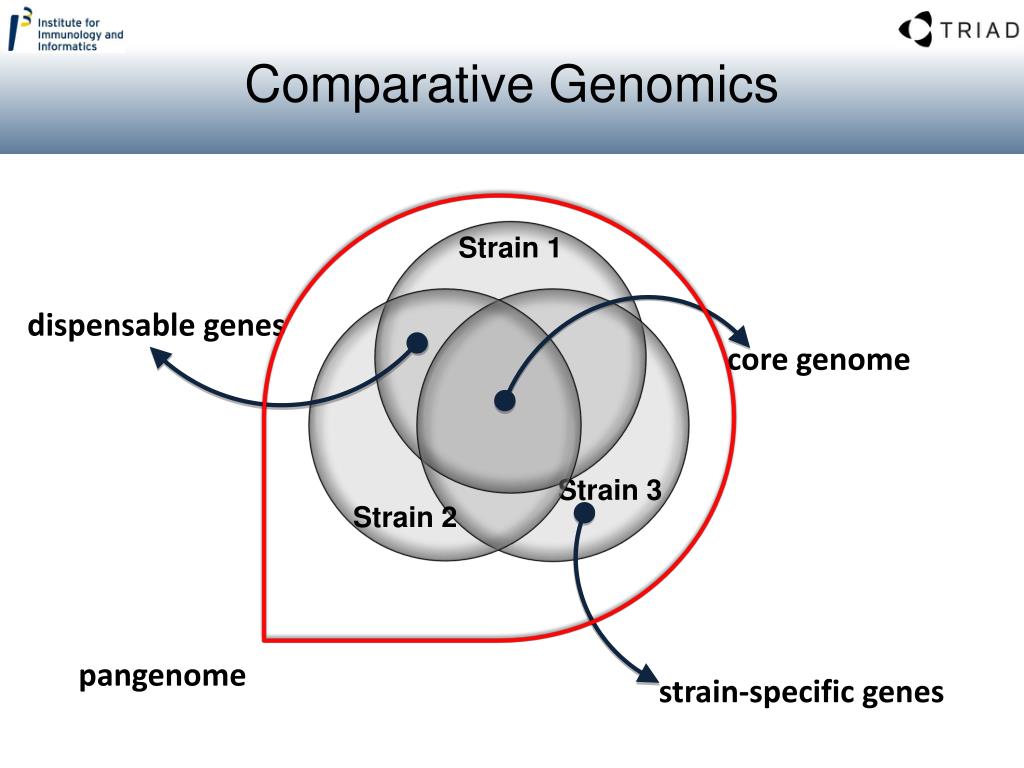 Institute for Immunology and Informatics

TRIAD

Comparative Genomics

Strain 1

dispensable genes

core genome

Strain 3

Strain 2

pangenome

strain-specific genes